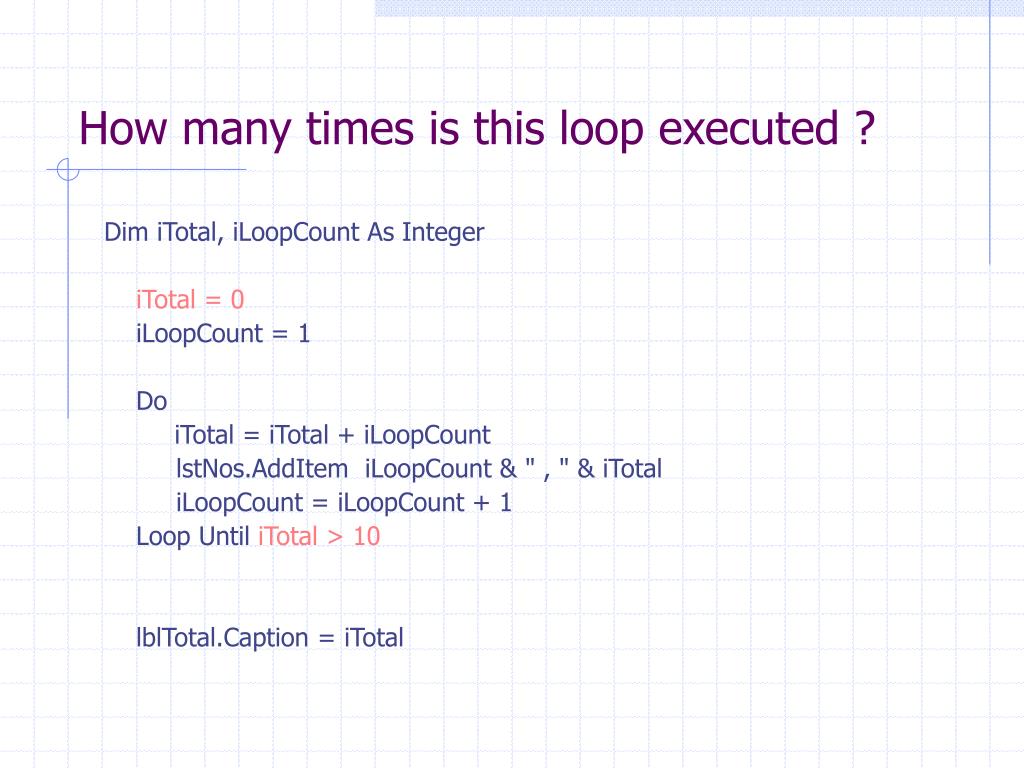 How many times is this loop executed ?

Dim iTotal, iLoopCount As Integer

iTotal = 0
iLoopCount = 1

Do
iTotal = iTotal + iLoopCount
lstNos.AddItem iLoopCount & " , " & iTotal
iLoopCount = iLoopCount + 1
Loop Until iTotal > 10

lblTotal.Caption = iTotal